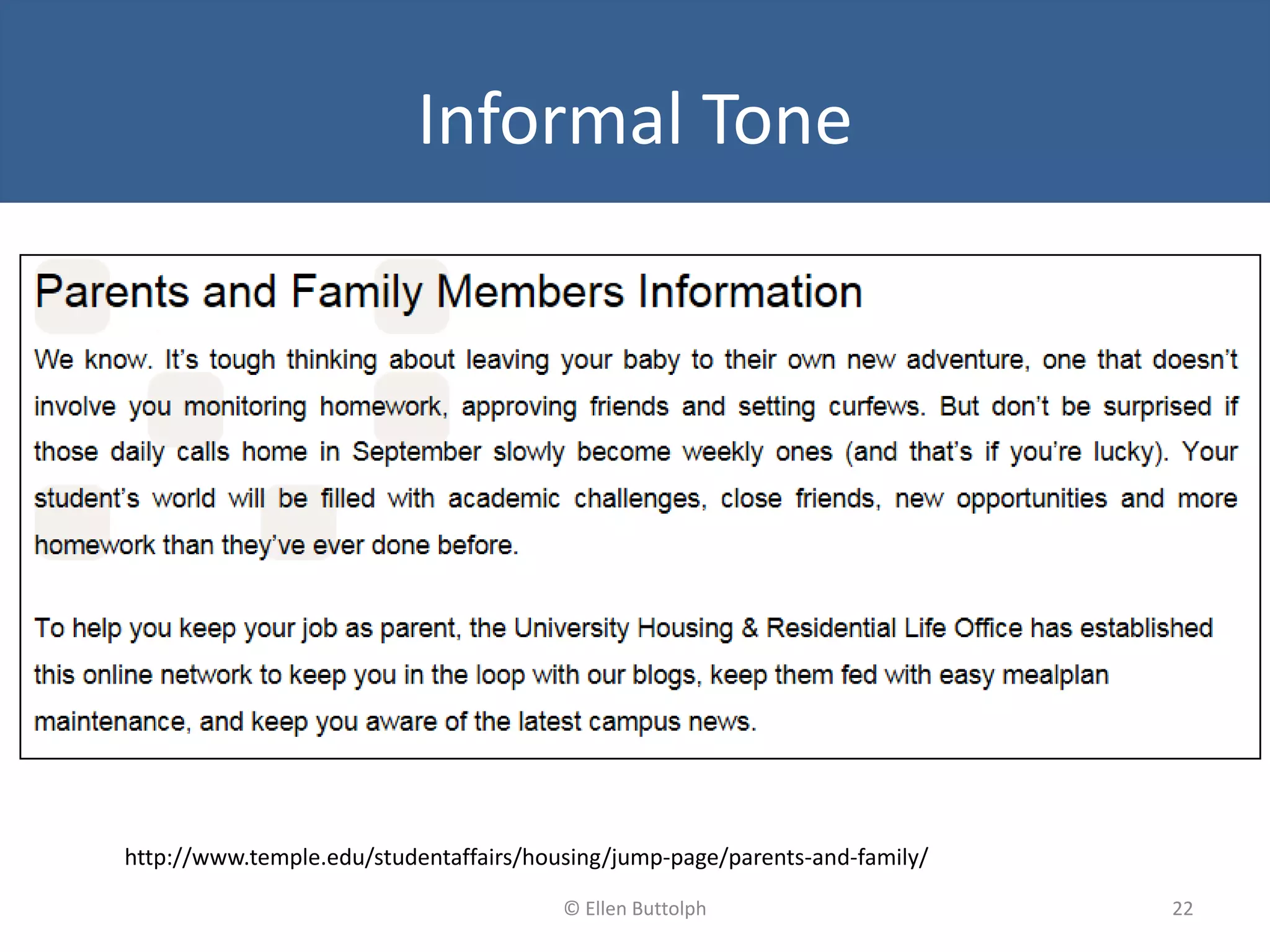 Informal Tone

Parents and Family Members Information

We know. It's tough thinking about leaving your baby to their own new adventure, one that doesn't involve you monitoring homework, approving friends and setting curfews. But don't be surprised if those daily calls home in September slowly become weekly ones (and that's if you're lucky). Your student's world will be filled with academic challenges, close friends, new opportunities and more homework than they've ever done before.

To help you keep your job as parent, the University Housing & Residential Life Office has established this online network to keep you in the loop with our blogs, keep them fed with easy mealplan maintenance, and keep you aware of the latest campus news.

http://www.temple.edu/studentaffairs/housing/jump-page/parents-and-family/

© Ellen Buttolph

22